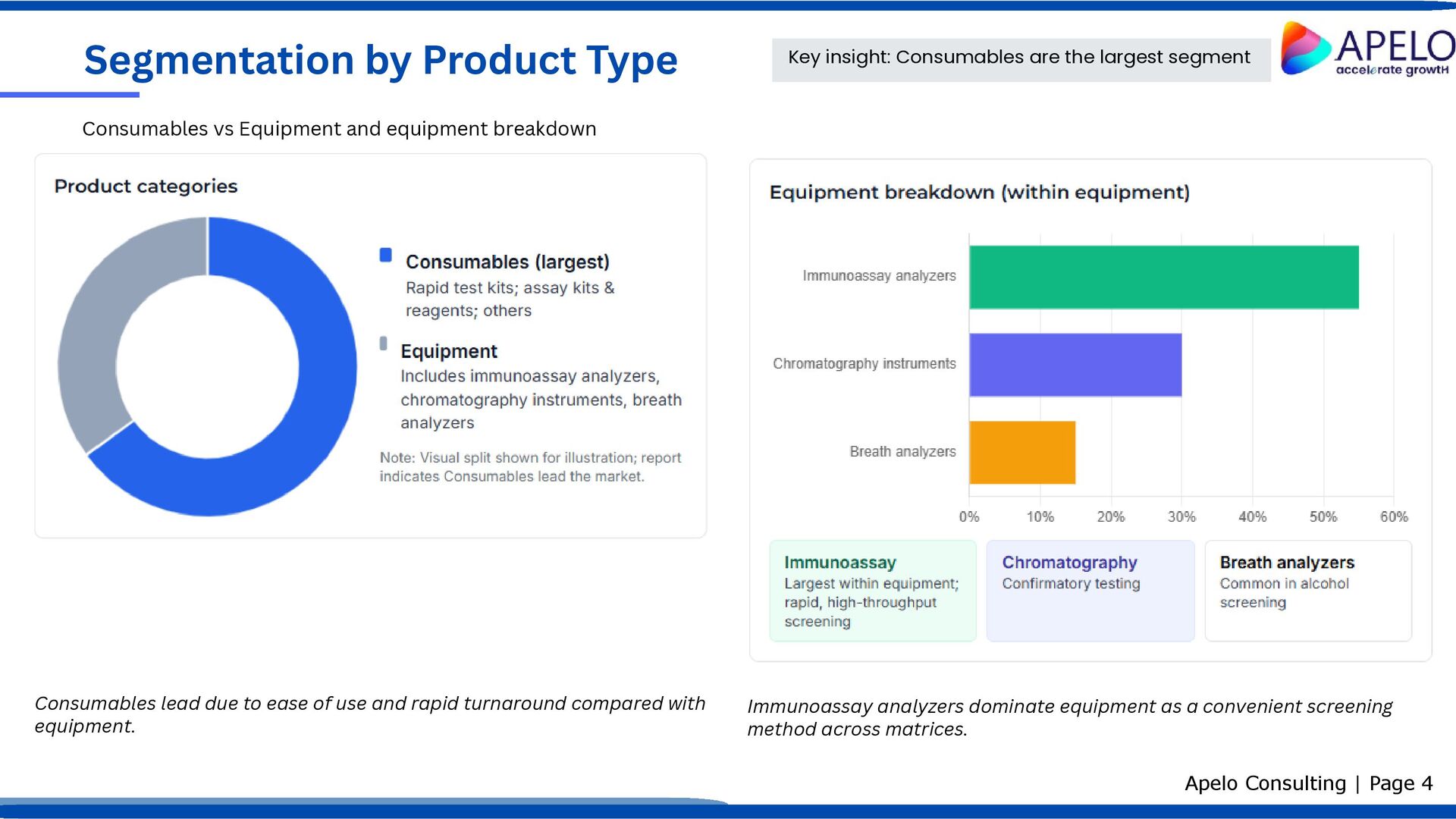 Segmentation by Product Type

Key insight: Consumables are the largest segment

APELO
accelerate growtH

Consumables vs Equipment and equipment breakdown

Product categories

Consumables (largest)
Rapid test kits; assay kits & reagents; others

Equipment
Includes immunoassay analyzers, chromatography instruments, breath analyzers

Note: Visual split shown for illustration; report indicates Consumables lead the market.

Equipment breakdown (within equipment)

Immunoassay analyzers

Chromatography instruments

Breath analyzers

0% 10% 20% 30% 40% 50% 60%

Immunoassay
Largest within equipment; rapid, high-throughput screening

Chromatography
Confirmatory testing

Breath analyzers
Common in alcohol screening

Consumables lead due to ease of use and rapid turnaround compared with equipment.

Immunoassay analyzers dominate equipment as a convenient screening method across matrices.

Apelo Consulting | Page 4